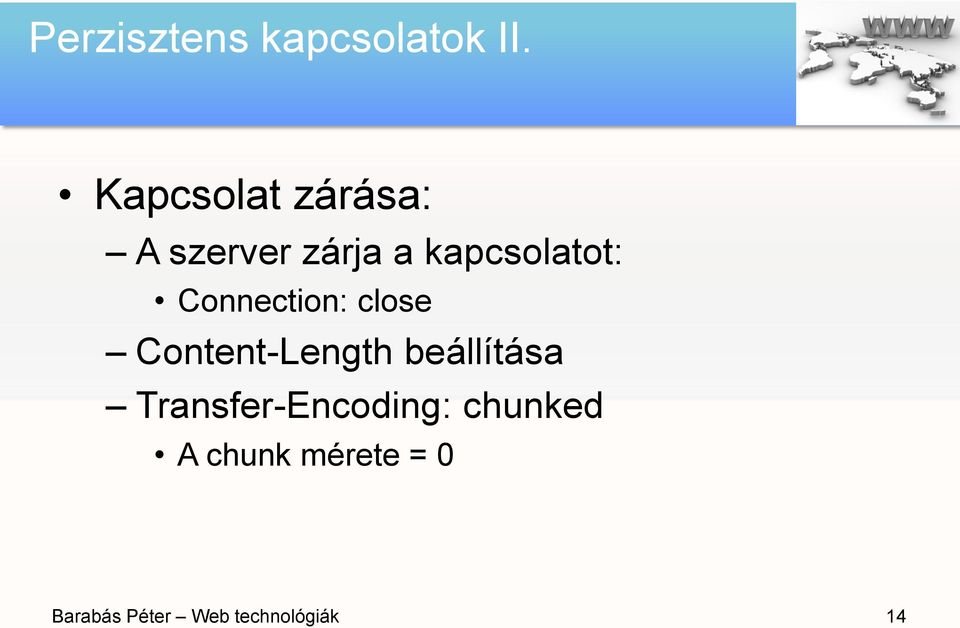 Perzisztens kapcsolatok II.

WWW

• Kapcsolat zárása:
– A szerver zárja a kapcsolatot:
• Connection: close
– Content-Length beállítása
– Transfer-Encoding: chunked
• A chunk mérete = 0

Barabás Péter – Web technológiák

14